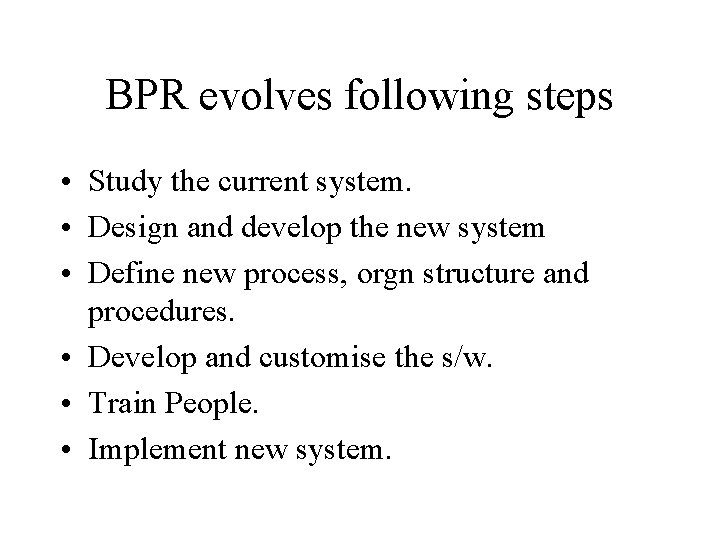 BPR evolves following steps

• Study the current system.
• Design and develop the new system
• Define new process, orgn structure and procedures.
• Develop and customise the s/w.
• Train People.
• Implement new system.